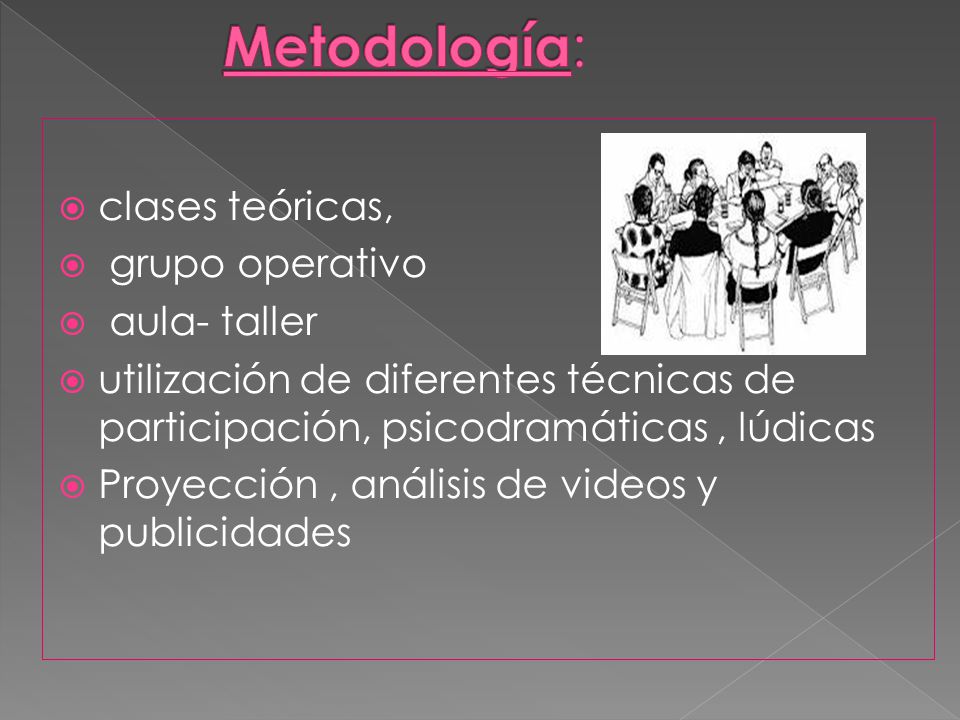 Metodología:

clases teóricas,
grupo operativo
aula- taller
utilización de diferentes técnicas de participación, psicodramáticas , lúdicas
Proyección , análisis de videos y publicidades